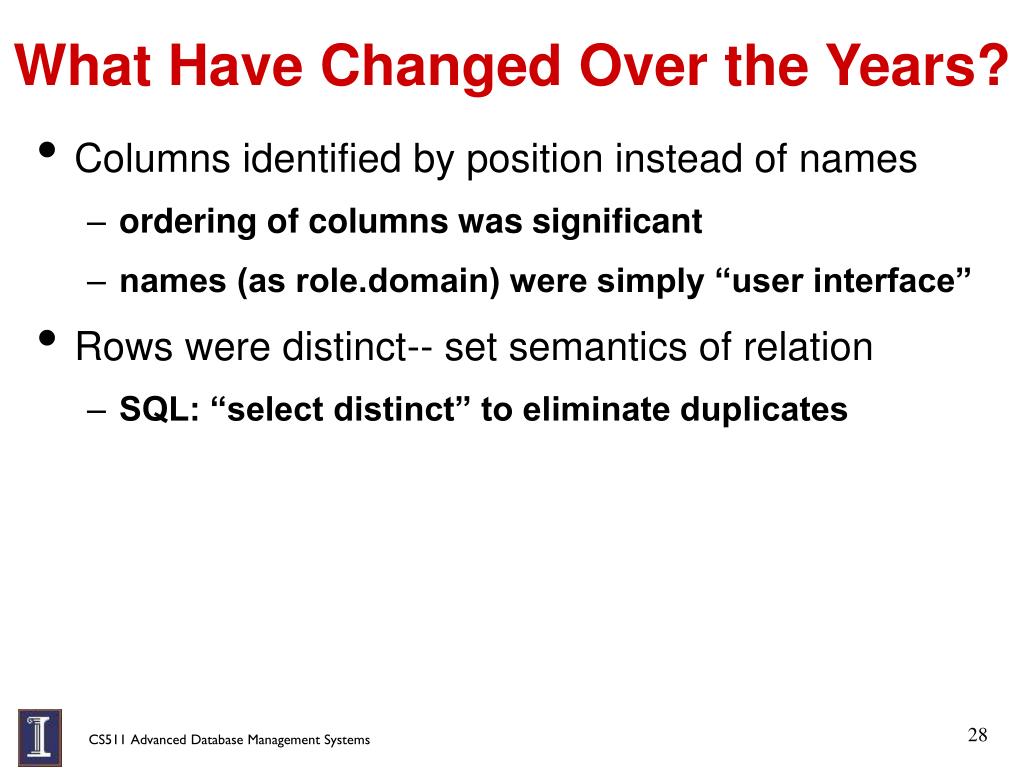 What Have Changed Over the Years?

• Columns identified by position instead of names

– ordering of columns was significant

– names (as role.domain) were simply “user interface”

• Rows were distinct-- set semantics of relation

– SQL: “select distinct” to eliminate duplicates

CS511 Advanced Database Management Systems

28